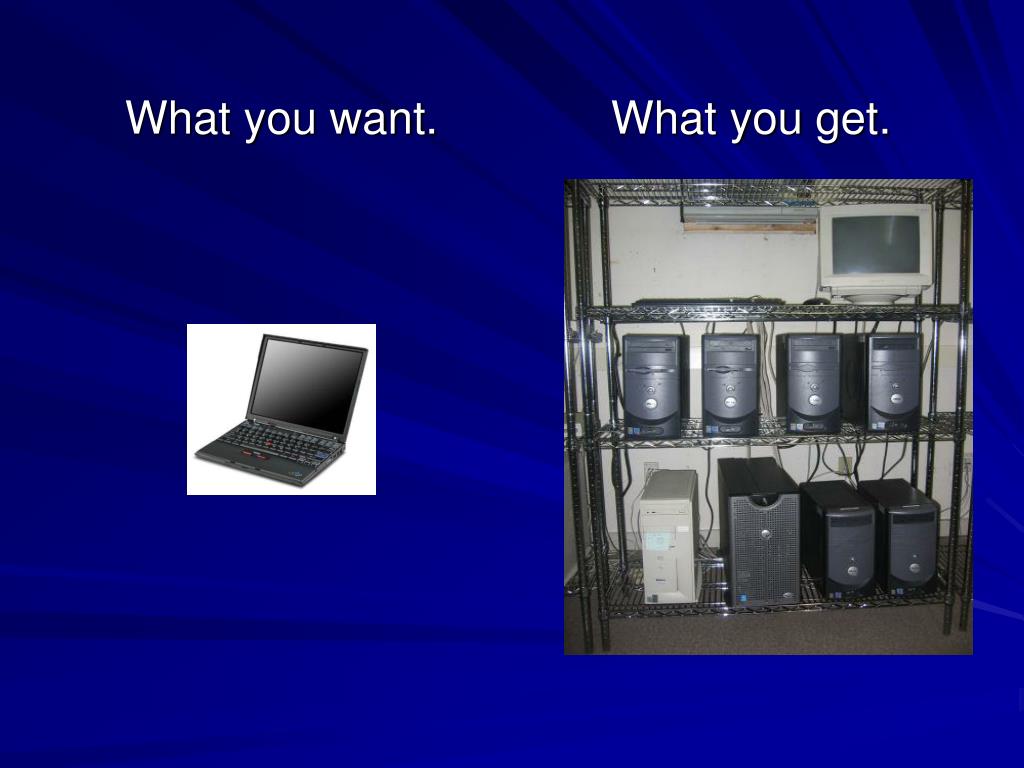 What you want.

What you get.